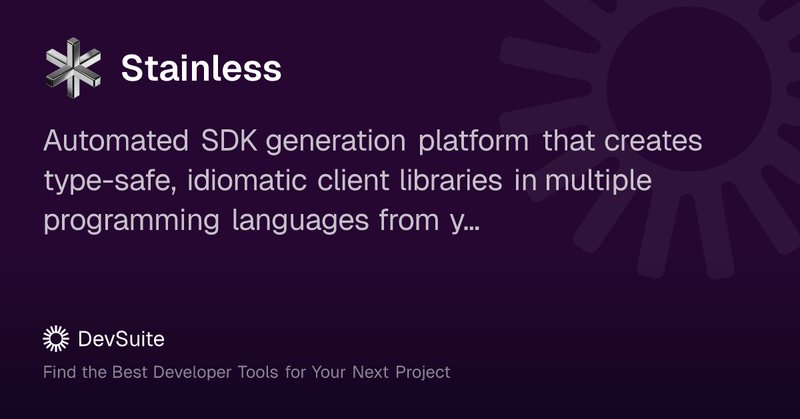 Stainless

Automated SDK generation platform that creates type-safe, idiomatic client libraries in multiple programming languages from y...

DevSuite

Find the Best Developer Tools for Your Next Project